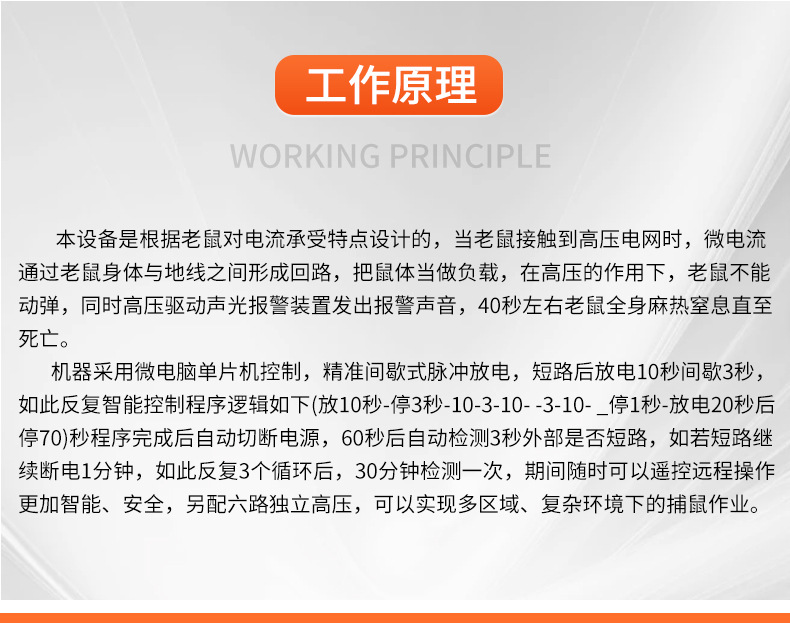 工作原理

WORKING PRINCIPLE

本设备是根据老鼠对电流承受特点设计的，当老鼠接触到高压电网时，微电流通过老鼠身体与地线之间形成回路，把鼠体当做负载，在高压的作用下，老鼠不能动弹，同时高压驱动声光报警装置发出报警声音，40秒左右老鼠全身麻热窒息直至死亡。

机器采用微电脑单片机控制，精准间歇式脉冲放电，短路后放电10秒间歇3秒，如此反复智能控制程序逻辑如下(放10秒-停3秒-10-3-10- -3-10- _停1秒-放电20秒后停70)秒程序完成后自动切断电源，60秒后自动检测3秒外部是否短路，如若短路继续断电1分钟，如此反复3个循环后，30分钟检测一次，期间随时可以遥控远程操作更加智能、安全，另配六路独立高压，可以实现多区域、复杂环境下的捕鼠作业。